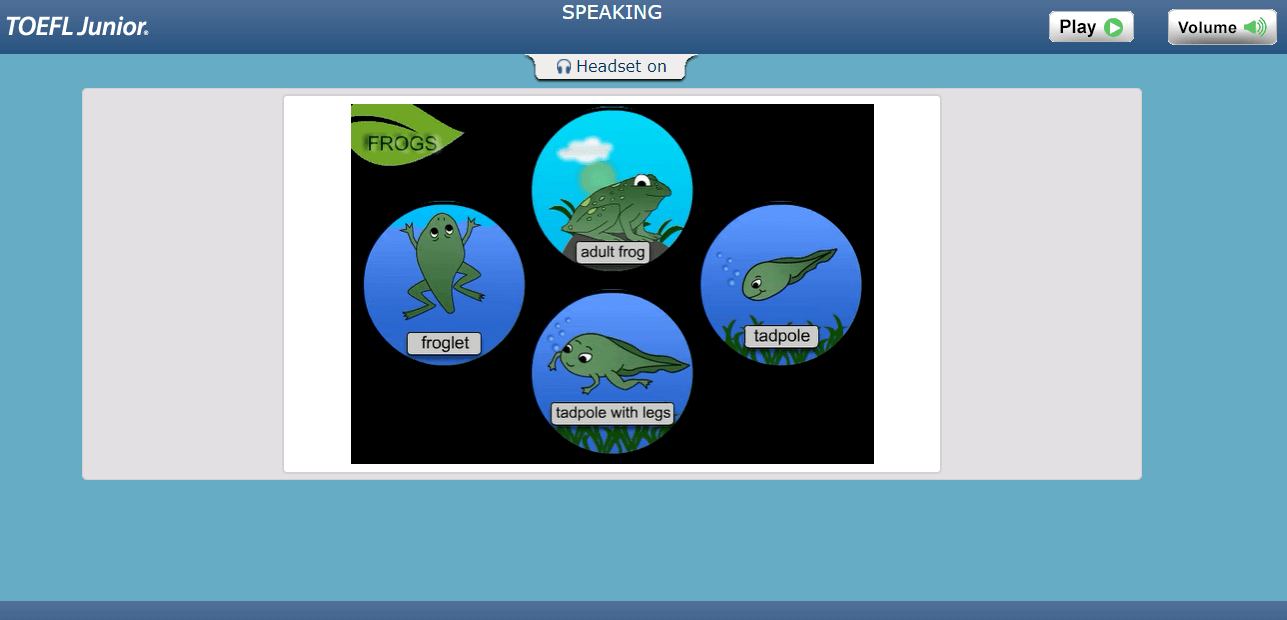 TOEFL Junior.

SPEAKING

Play

Volume

Headset on

FROGS

adult frog

froglet

tadpole

tadpole with legs